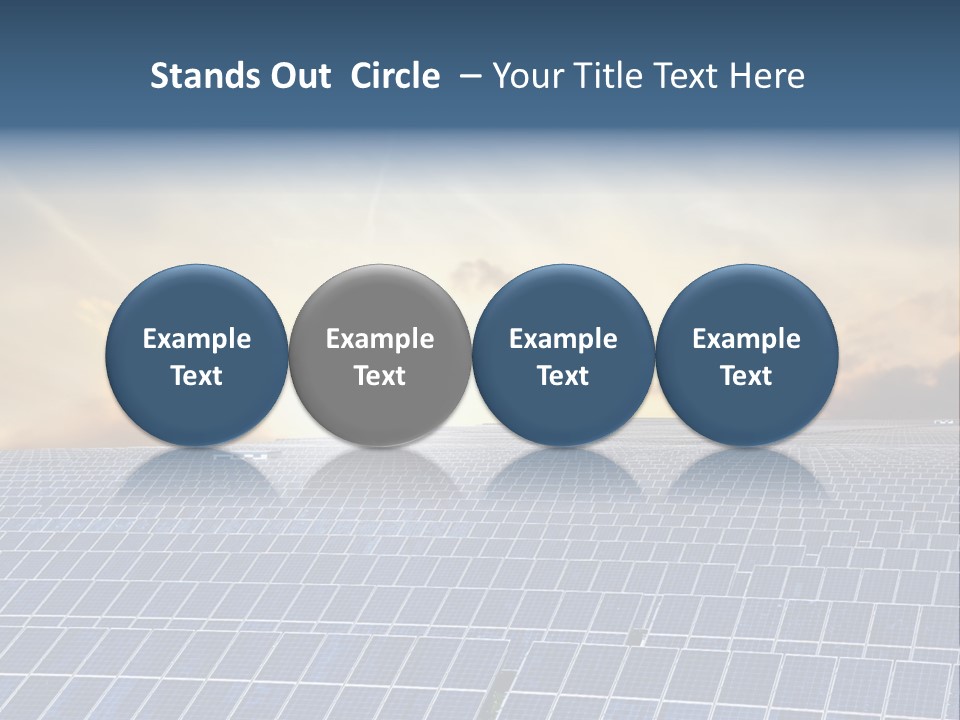 Stands Out Circle – Your Title Text Here

Example Text

Example Text

Example Text

Example Text